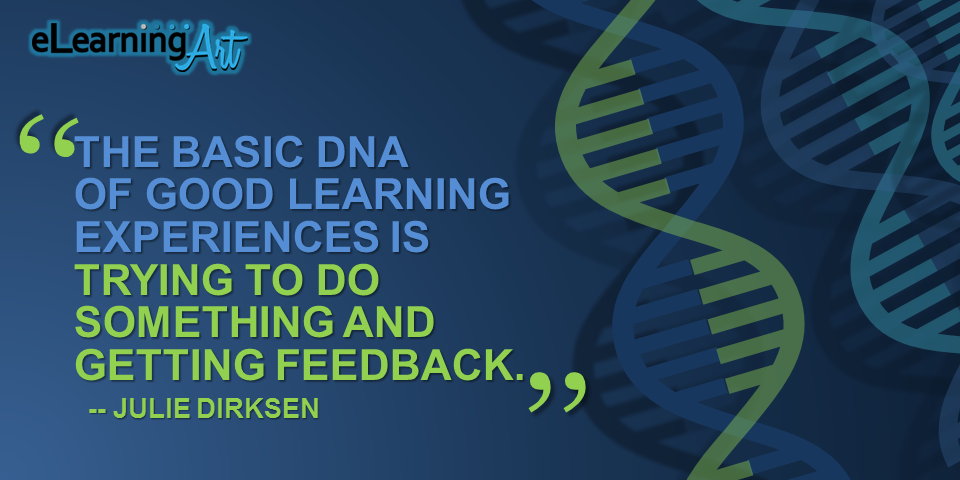 eLearningArt

“THE BASIC DNA OF GOOD LEARNING EXPERIENCES IS TRYING TO DO SOMETHING AND GETTING FEEDBACK.”

-- JULIE DIRKSEN